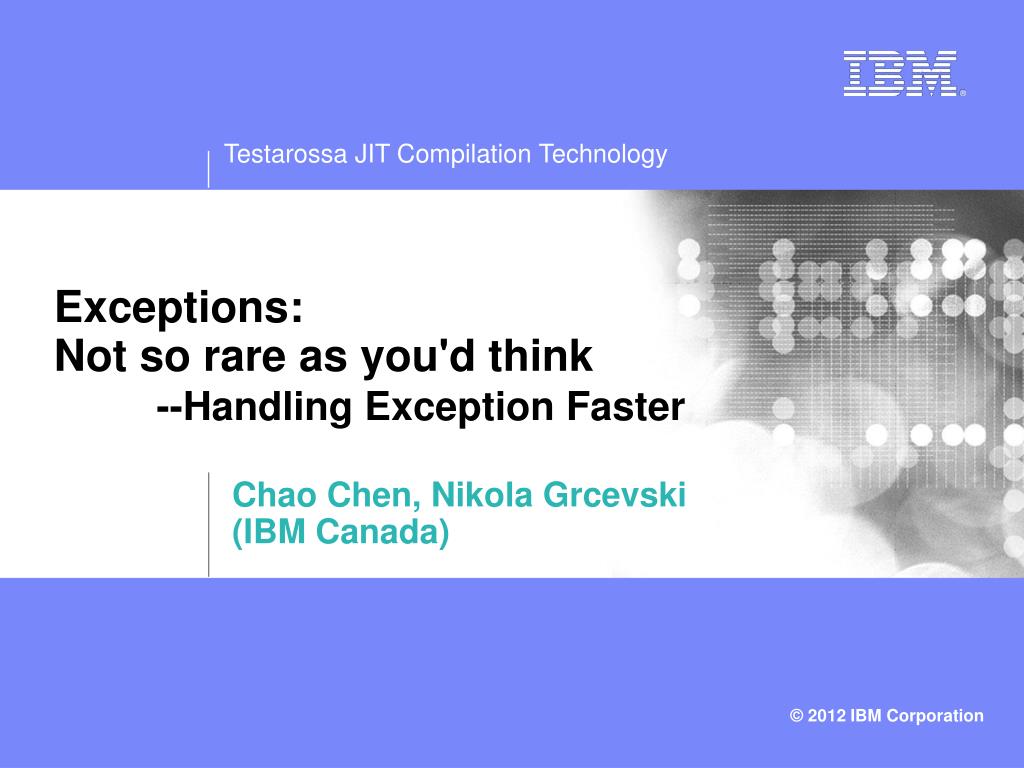 IBM®

Testarossa JIT Compilation Technology

Exceptions:
Not so rare as you'd think
--Handling Exception Faster

Chao Chen, Nikola Grcevski
(IBM Canada)

© 2012 IBM Corporation